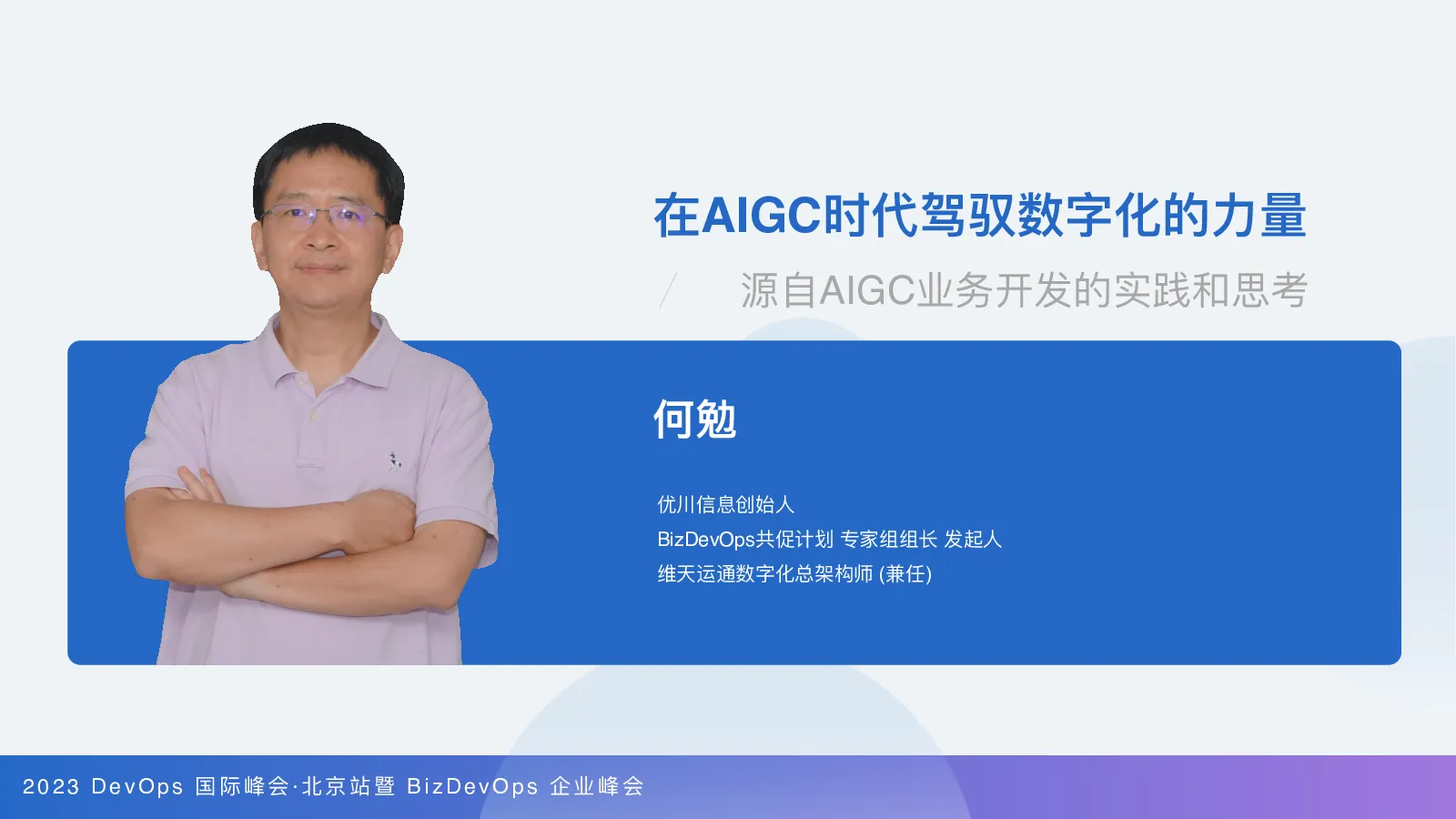 在AIGC时代驾驭数字化的力量

/ 源自AIGC业务开发的实践和思考

何勉

优川信息创始人
BizDevOps共促计划 专家组组长 发起人
维天运通数字化总架构师 (兼任)

2023 DevOps 国际峰会·北京站暨 BizDevOps 企业峰会